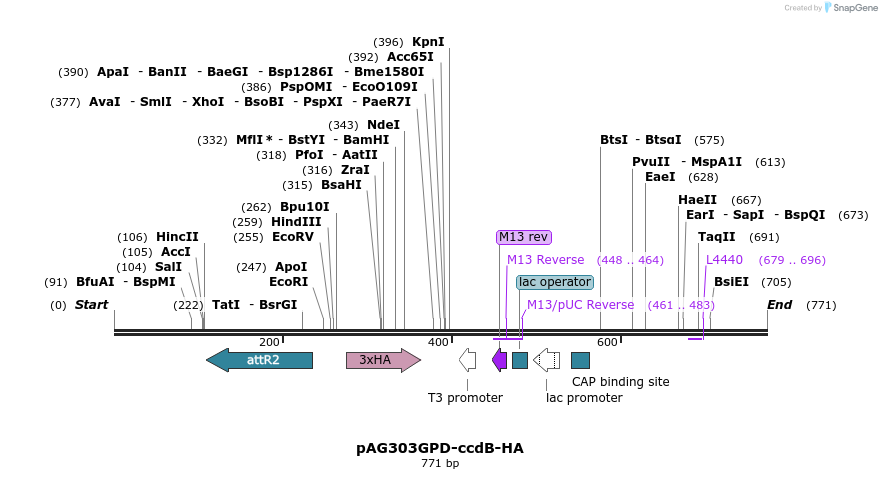 Created by SnapGene

(396) KpnI
(392) Acc65I
(390) ApaI - BanII - BaeGI - Bsp1286I - Bme1580I
(386) PspOMI - EcoO109I
(377) AvaI - SmlI - XhoI - BsoBI - PspXI - PaeR7I
(343) NdeI
(332) MflI * - BstYI - BamHI
(318) PfoI - AatII
(316) ZraI
(315) BsaHI
(262) Bpu10I
(259) HindIII
(255) EcoRV
(106) HincII
(105) AccI
(104) SalI
(91) BfuAI - BspMI
(247) ApoI
EcoRI
(0) Start
(222) TatI - BsrGI

BtsI - BtsαI (575)
PvuII - MspA1I (613)
EaeI (628)
HaeII (667)
EarI - SapI - BspQI (673)
TaqII (691)
BsiEI (705)
End (771)

M13 rev
M13 Reverse (448 .. 464)
lac operator
M13/pUC Reverse (461 .. 483)
L4440 (679 .. 696)

200
400
600

attR2
3xHA
T3 promoter
lac promoter
CAP binding site

pAG303GPD-ccdB-HA
771 bp